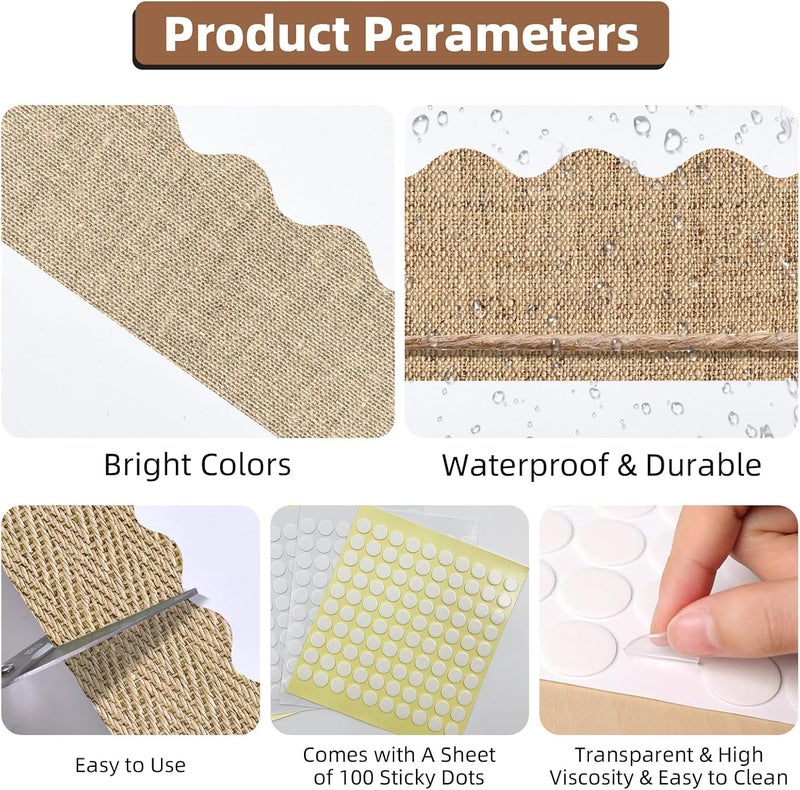 Product Parameters

Bright Colors

Waterproof & Durable

Easy to Use

Comes with A Sheet of 100 Sticky Dots

Transparent & High Viscosity & Easy to Clean